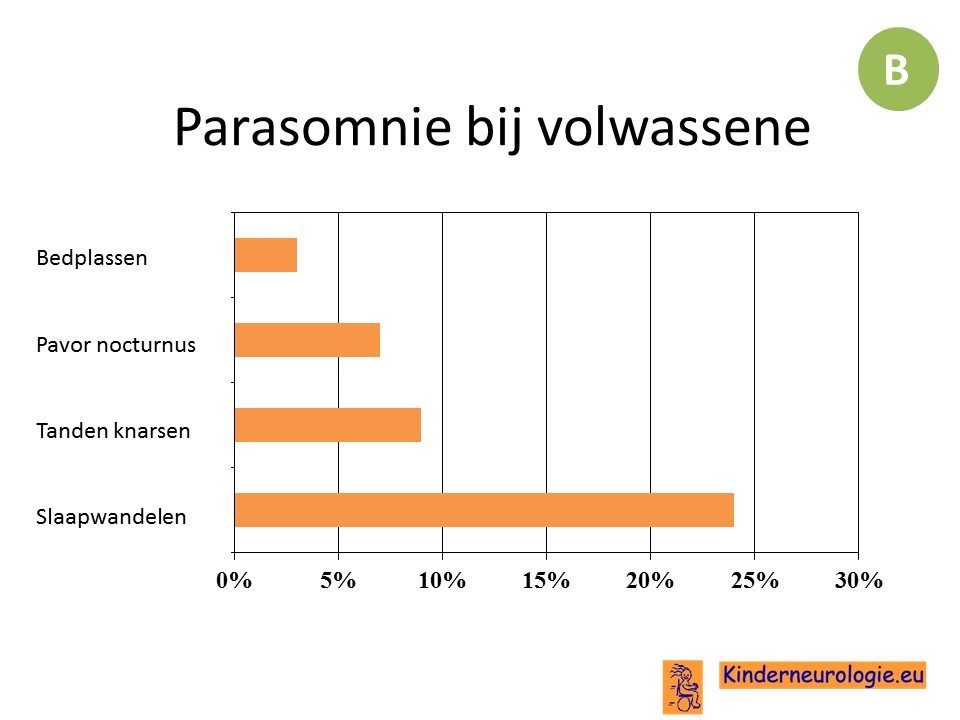 B

Parasomnie bij volwassene

Bedplassen

Pavor nocturnus

Tanden knarsen

Slaapwandelen

0%
5%
10%
15%
20%
25%
30%

Kinderneurologie.eu